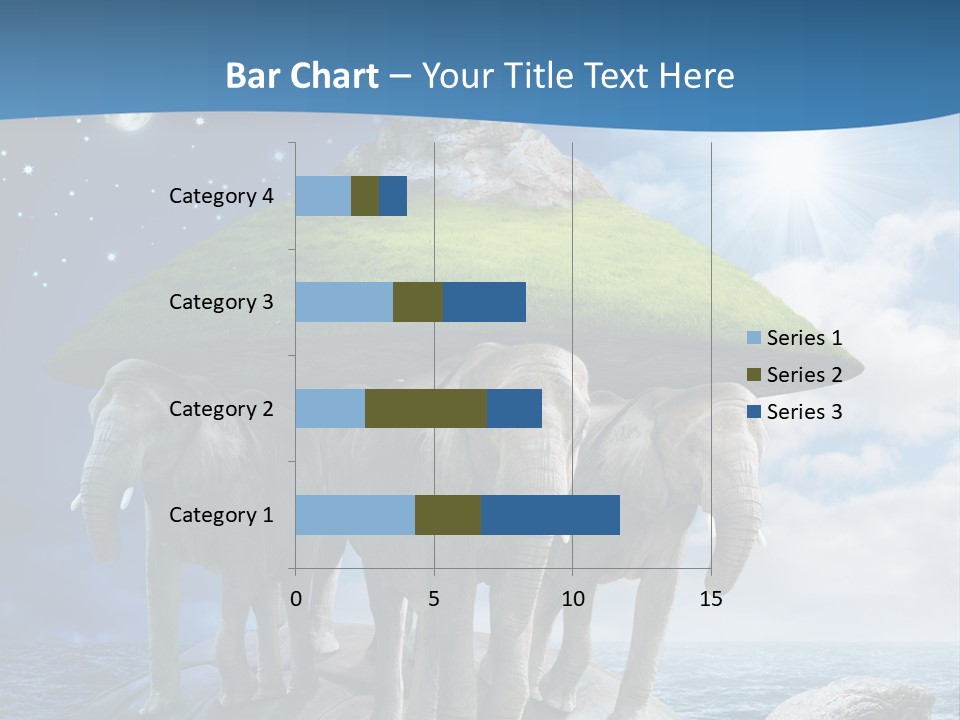 Bar Chart – Your Title Text Here

Category 4
Category 3
Category 2
Category 1

0
5
10
15

Series 1
Series 2
Series 3